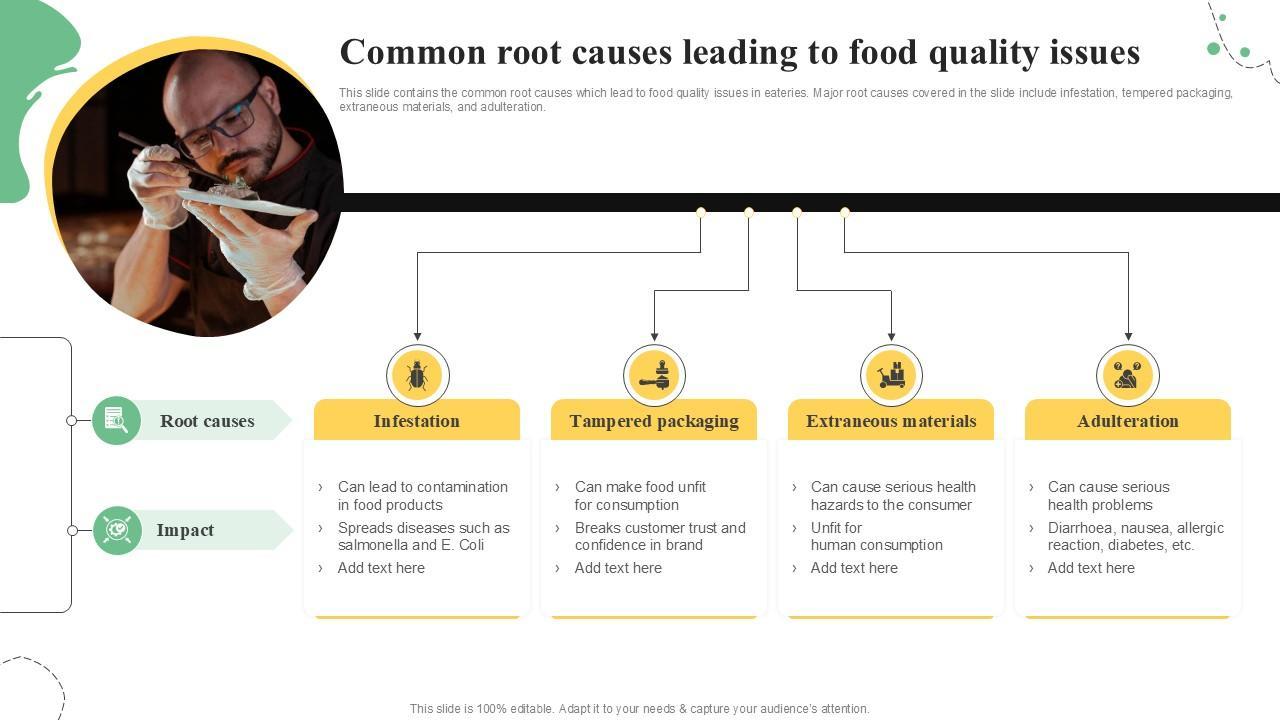 Common root causes leading to food quality issues

This slide contains the common root causes which lead to food quality issues in eateries. Major root causes covered in the slide include infestation, tempered packaging, extraneous materials, and adulteration.

Root causes

Impact

Infestation

› Can lead to contamination in food products
› Spreads diseases such as salmonella and E. Coli
› Add text here

Tampered packaging

› Can make food unfit for consumption
› Breaks customer trust and confidence in brand
› Add text here

Extraneous materials

› Can cause serious health hazards to the consumer
› Unfit for human consumption
› Add text here

Adulteration

› Can cause serious health problems
› Diarrhoea, nausea, allergic reaction, diabetes, etc.
› Add text here

This slide is 100% editable. Adapt it to your needs & capture your audience's attention.